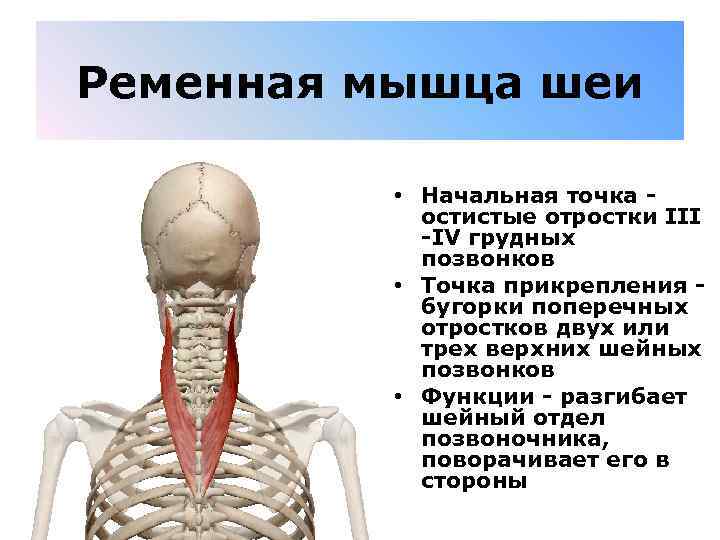 Ременная мышца шеи

• Начальная точка - остистые отростки III -IV грудных позвонков
• Точка прикрепления - бугорки поперечных отростков двух или трех верхних шейных позвонков
• Функции - разгибает шейный отдел позвоночника, поворачивает его в стороны